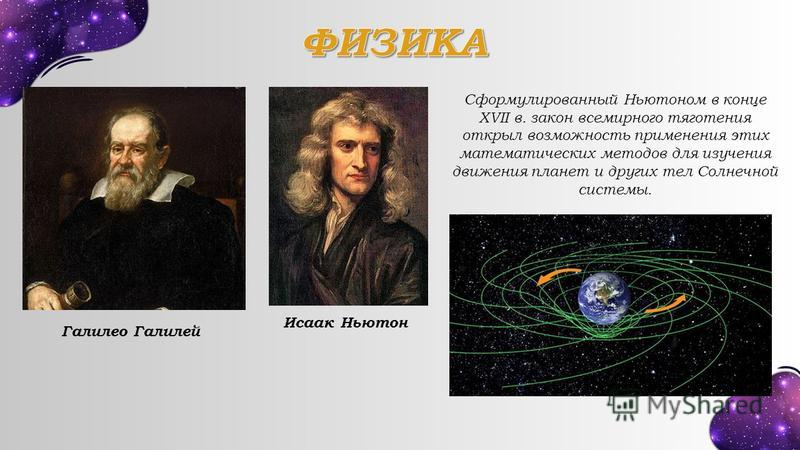 ФИЗИКА

Галилео Галилей

Исаак Ньютон

Сформулированный Ньютоном в конце XVII в. закон всемирного тяготения открыл возможность применения этих математических методов для изучения движения планет и других тел Солнечной системы.

MyShared